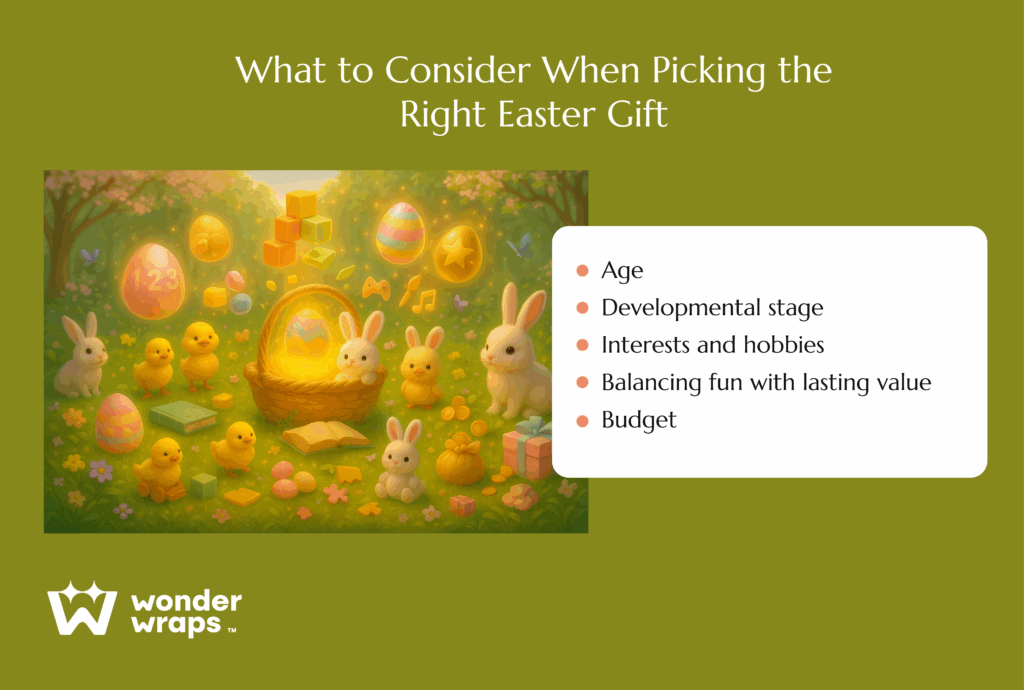 What to Consider When Picking the Right Easter Gift

123

- Age
- Developmental stage
- Interests and hobbies
- Balancing fun with lasting value
- Budget

wonder wraps™